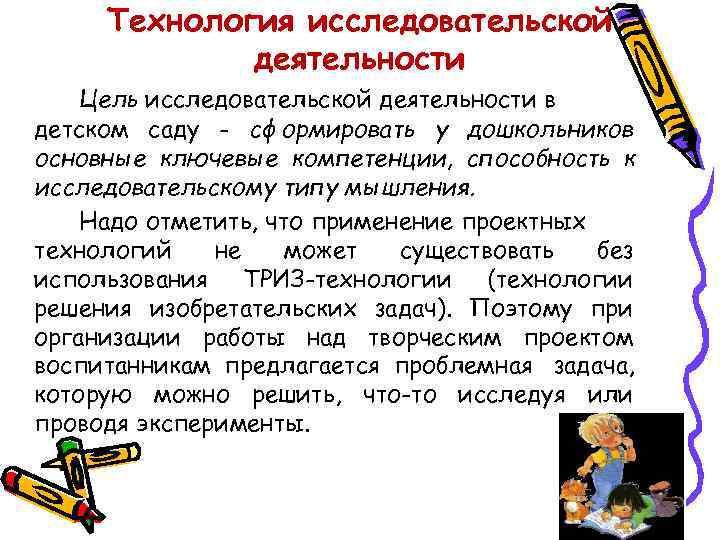 Технология исследовательской деятельности

Цель исследовательской деятельности в детском саду - сформировать у дошкольников основные ключевые компетенции, способность к исследовательскому типу мышления.

Надо отметить, что применение проектных технологий не может существовать без использования ТРИЗ-технологии (технологии решения изобретательских задач). Поэтому при организации работы над творческим проектом воспитанникам предлагается проблемная задача, которую можно решить, что-то исследуя или проводя эксперименты.